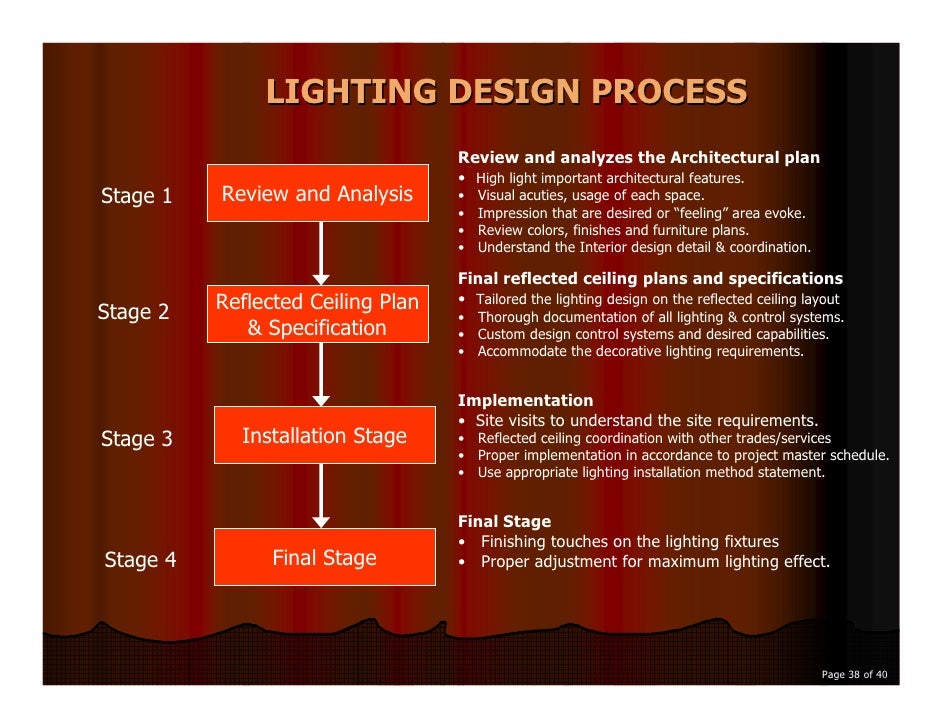 LIGHTING DESIGN PROCESS

Stage 1

Review and Analysis

Stage 2

Reflected Ceiling Plan & Specification

Stage 3

Installation Stage

Stage 4

Final Stage

Review and analyzes the Architectural plan
• High light important architectural features.
• Visual acuties, usage of each space.
• Impression that are desired or "feeling" area evoke.
• Review colors, finishes and furniture plans.
• Understand the Interior design detail & coordination.

Final reflected ceiling plans and specifications
• Tailored the lighting design on the reflected ceiling layout
• Thorough documentation of all lighting & control systems.
• Custom design control systems and desired capabilities.
• Accommodate the decorative lighting requirements.

Implementation
• Site visits to understand the site requirements.
• Reflected ceiling coordination with other trades/services
• Proper implementation in accordance to project master schedule.
• Use appropriate lighting installation method statement.

Final Stage
• Finishing touches on the lighting fixtures
• Proper adjustment for maximum lighting effect.

Page 38 of 40